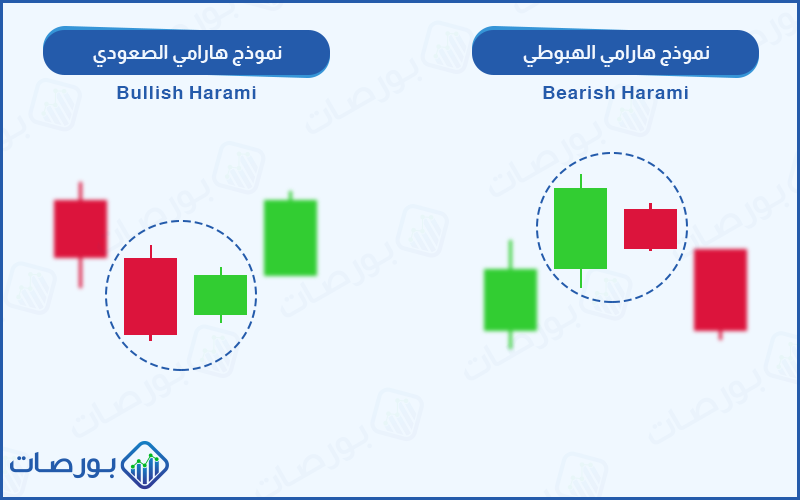 نموذج هارامي الهبوطي
Bearish Harami

نموذج هارامي الصعودي
Bullish Harami

بورصات